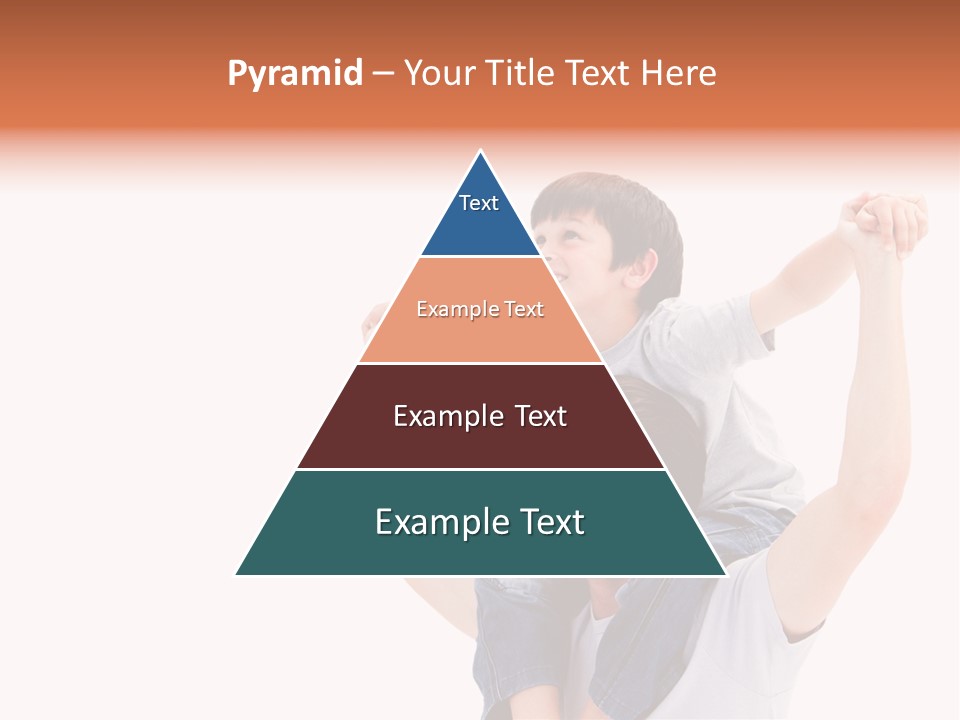 Pyramid – Your Title Text Here

Text

Example Text

Example Text

Example Text